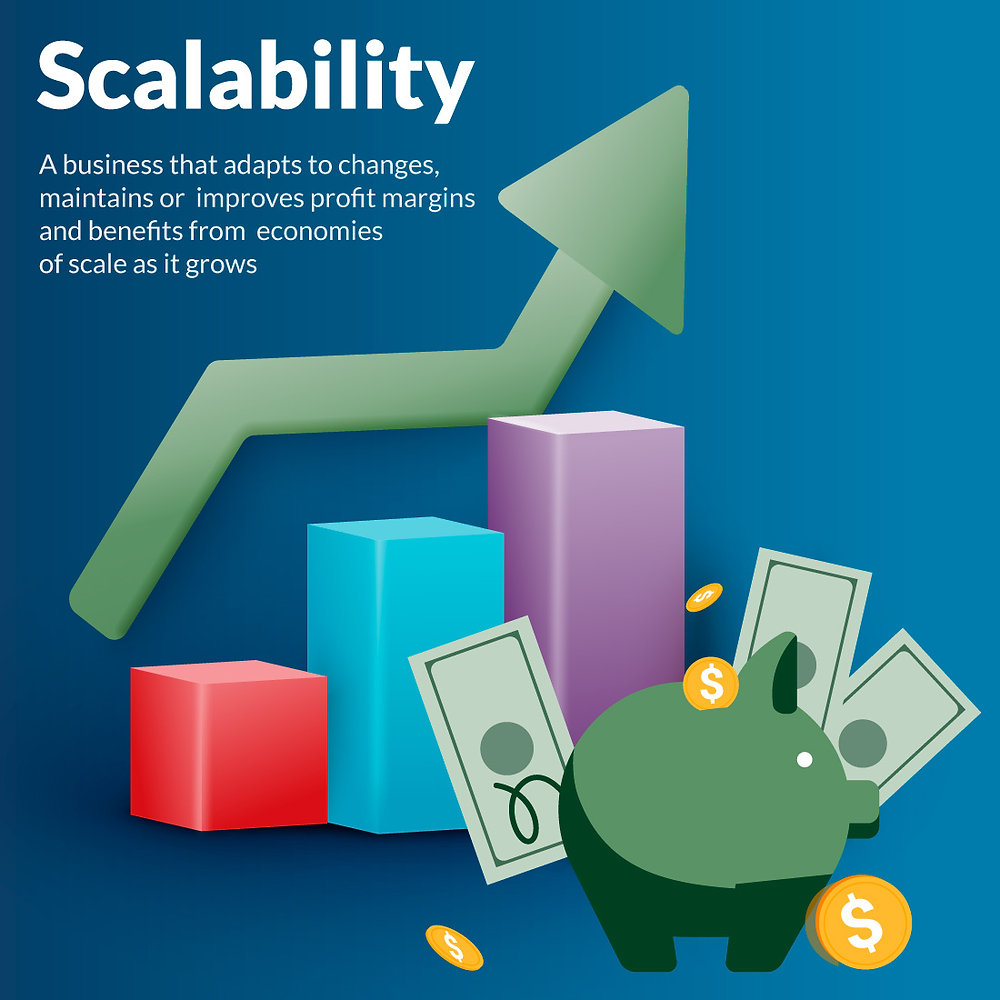 Scalability

A business that adapts to changes, maintains or improves profit margins and benefits from economies of scale as it grows

$

$

$

$